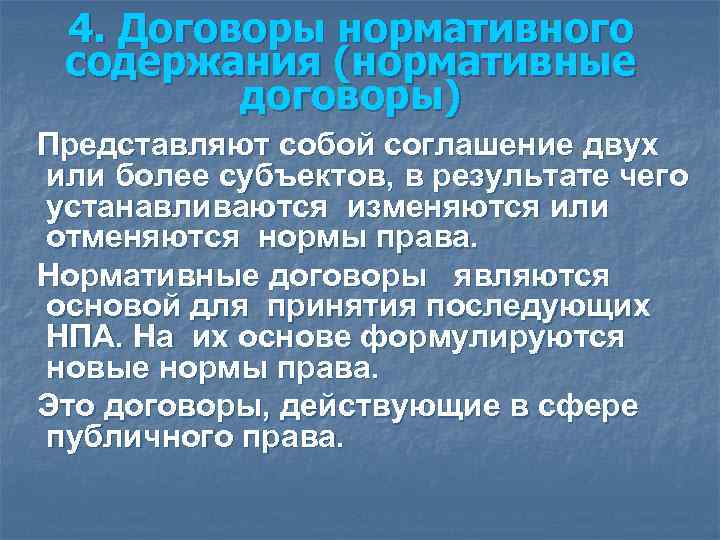 4. Договоры нормативного содержания (нормативные договоры)

Представляют собой соглашение двух или более субъектов, в результате чего устанавливаются изменяются или отменяются нормы права.

Нормативные договоры являются основой для принятия последующих НПА. На их основе формулируются новые нормы права.

Это договоры, действующие в сфере публичного права.